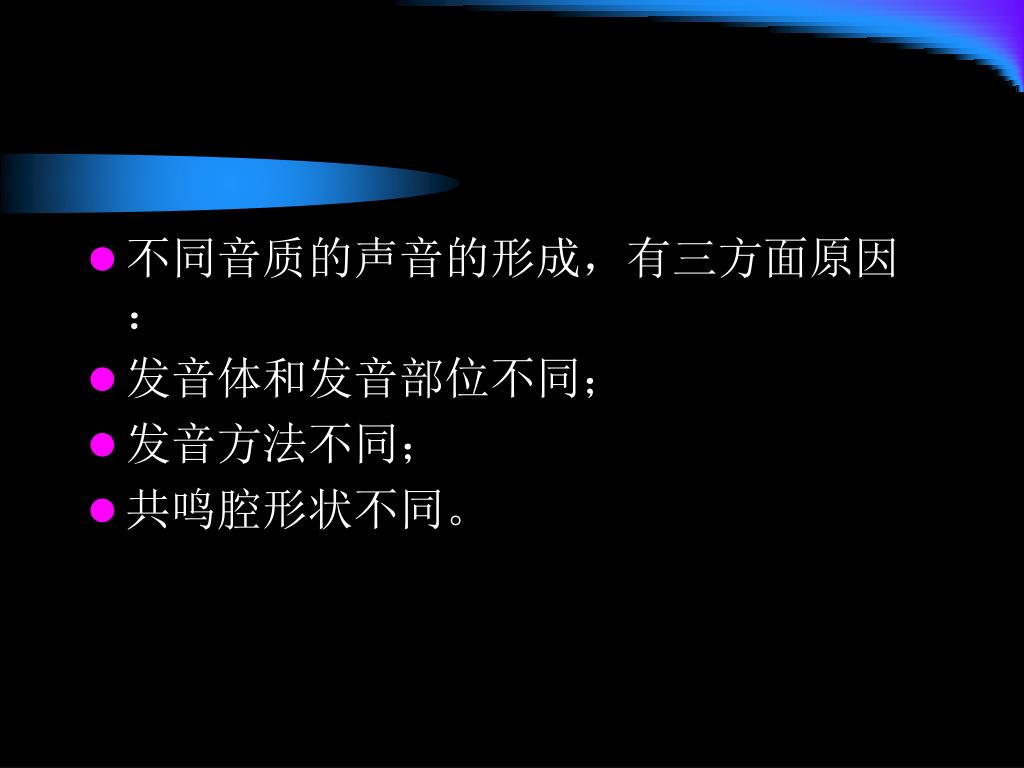 - 不同音质的声音的形成，有三方面原因：
- 发音体和发音部位不同；
- 发音方法不同；
- 共鸣腔形状不同。